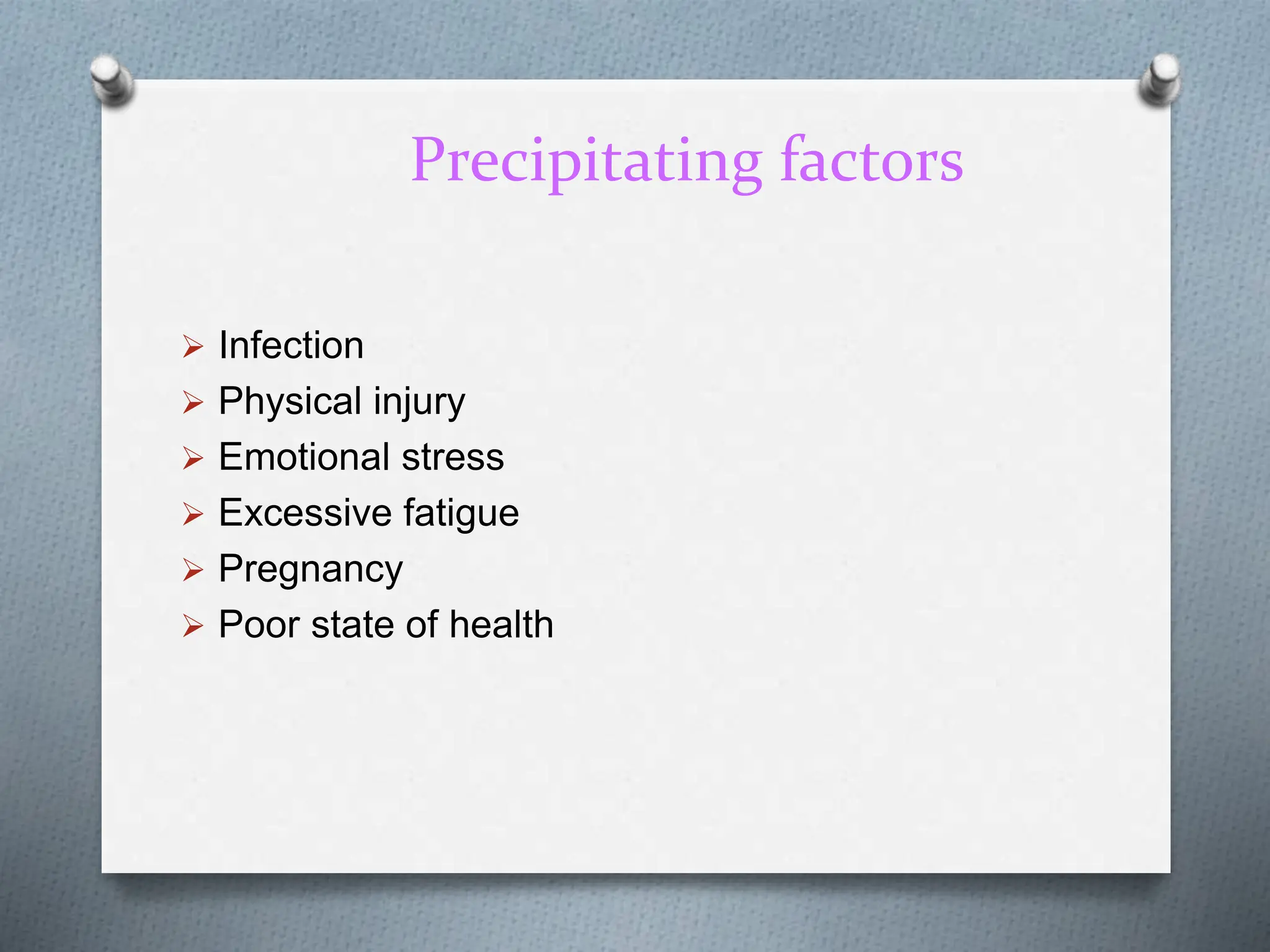 Precipitating factors

➢ Infection
➢ Physical injury
➢ Emotional stress
➢ Excessive fatigue
➢ Pregnancy
➢ Poor state of health